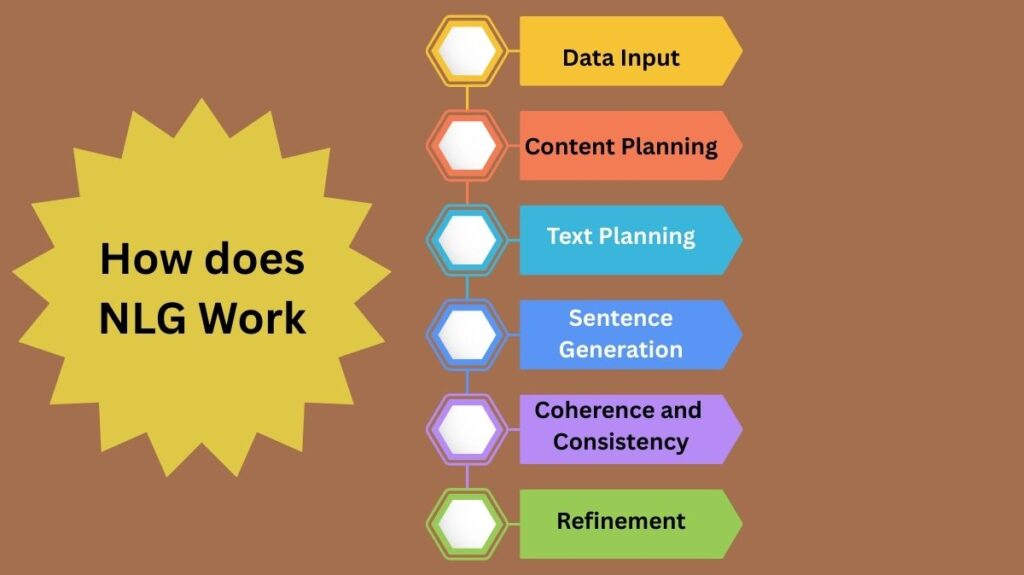 How does NLG Work

Data Input

Content Planning

Text Planning

Sentence Generation

Coherence and Consistency

Refinement